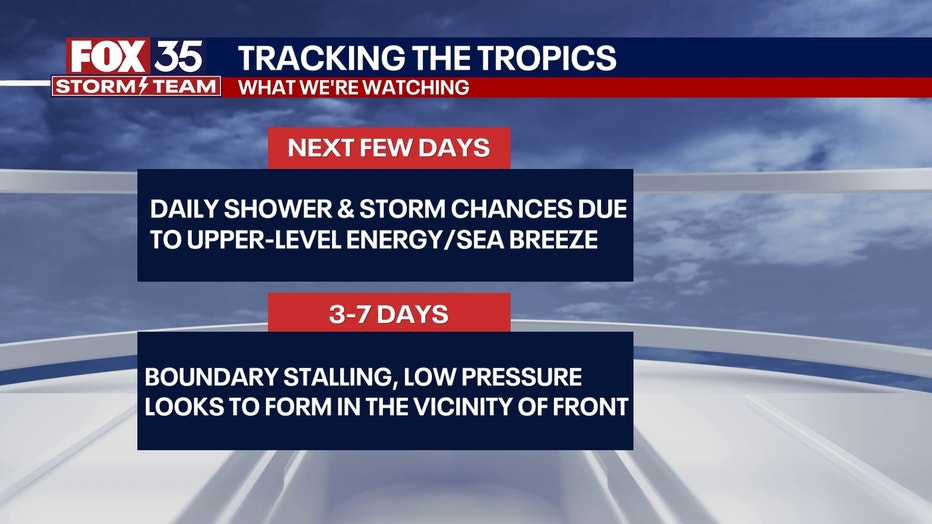 FOX 35
STORM TEAM

TRACKING THE TROPICS
WHAT WE'RE WATCHING

NEXT FEW DAYS

DAILY SHOWER & STORM CHANCES DUE TO UPPER-LEVEL ENERGY/SEA BREEZE

3-7 DAYS

BOUNDARY STALLING, LOW PRESSURE LOOKS TO FORM IN THE VICINITY OF FRONT